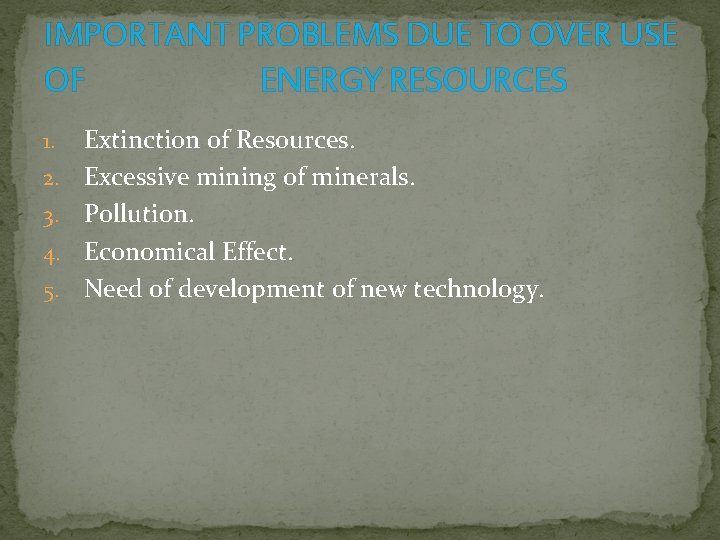 IMPORTANT PROBLEMS DUE TO OVER USE OF ENERGY RESOURCES

1. Extinction of Resources.
2. Excessive mining of minerals.
3. Pollution.
4. Economical Effect.
5. Need of development of new technology.